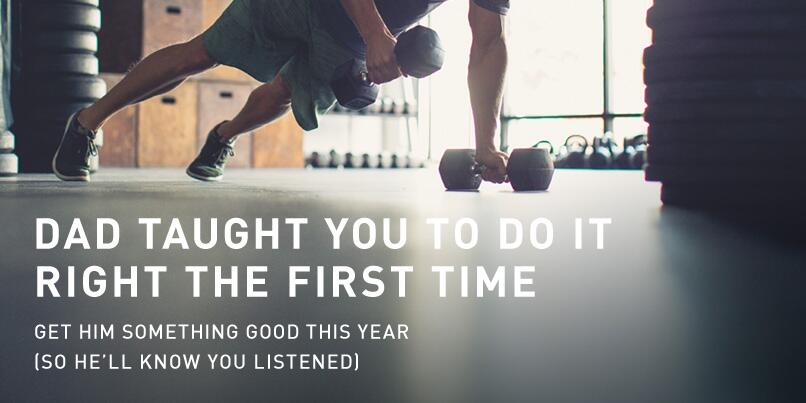 DAD TAUGHT YOU TO DO IT RIGHT THE FIRST TIME

GET HIM SOMETHING GOOD THIS YEAR
(SO HE'LL KNOW YOU LISTENED)